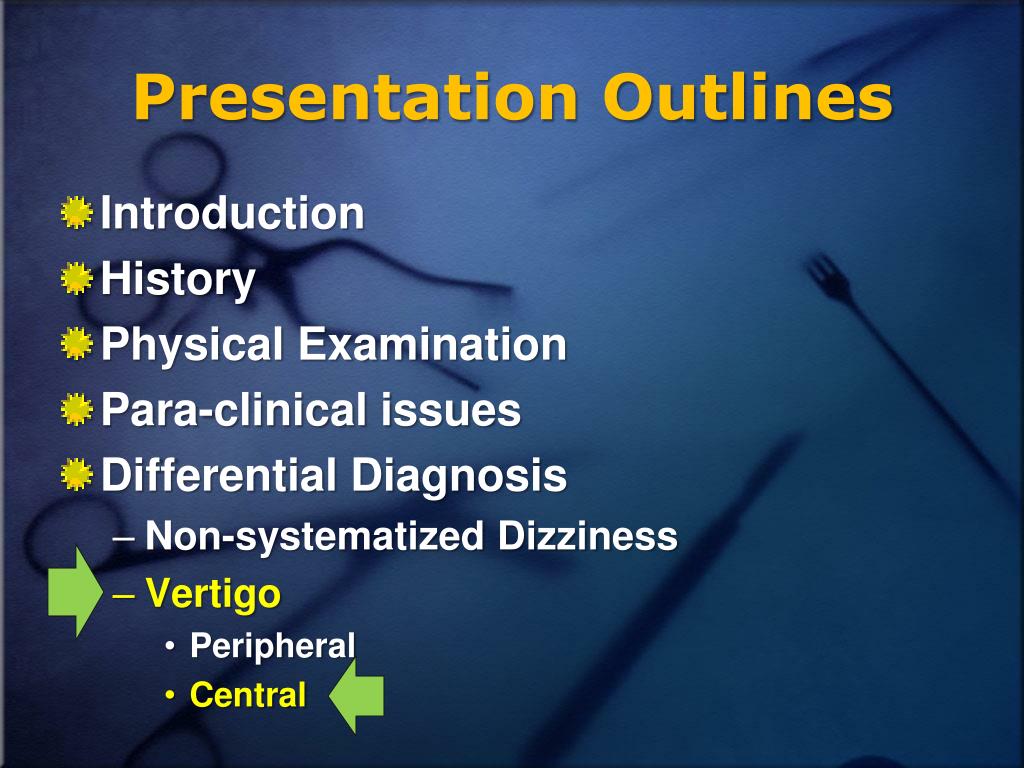 Presentation Outlines

Introduction
History
Physical Examination
Para-clinical issues
Differential Diagnosis
– Non-systematized Dizziness
– Vertigo
• Peripheral
• Central